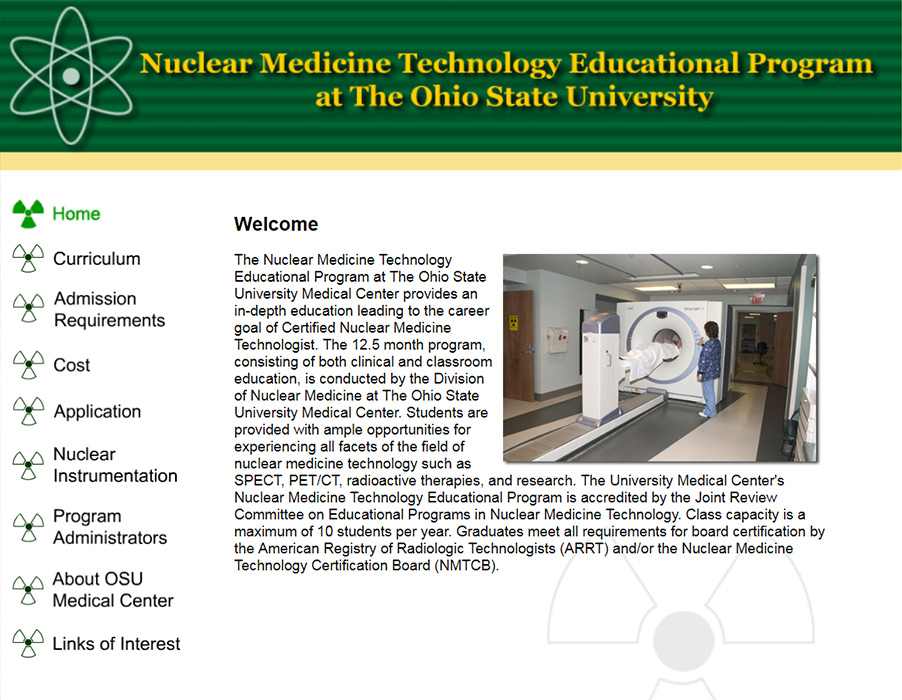 Nuclear Medicine Technology Educational Program at The Ohio State University

Home

Curriculum

Admission Requirements

Cost

Application

Nuclear Instrumentation

Program Administrators

About OSU Medical Center

Links of Interest

Welcome

The Nuclear Medicine Technology Educational Program at The Ohio State University Medical Center provides an in-depth education leading to the career goal of Certified Nuclear Medicine Technologist. The 12.5 month program, consisting of both clinical and classroom education, is conducted by the Division of Nuclear Medicine at The Ohio State University Medical Center. Students are provided with ample opportunities for experiencing all facets of the field of nuclear medicine technology such as SPECT, PET/CT, radioactive therapies, and research. The University Medical Center's Nuclear Medicine Technology Educational Program is accredited by the Joint Review Committee on Educational Programs in Nuclear Medicine Technology. Class capacity is a maximum of 10 students per year. Graduates meet all requirements for board certification by the American Registry of Radiologic Technologists (ARRT) and/or the Nuclear Medicine Technology Certification Board (NMTCB).